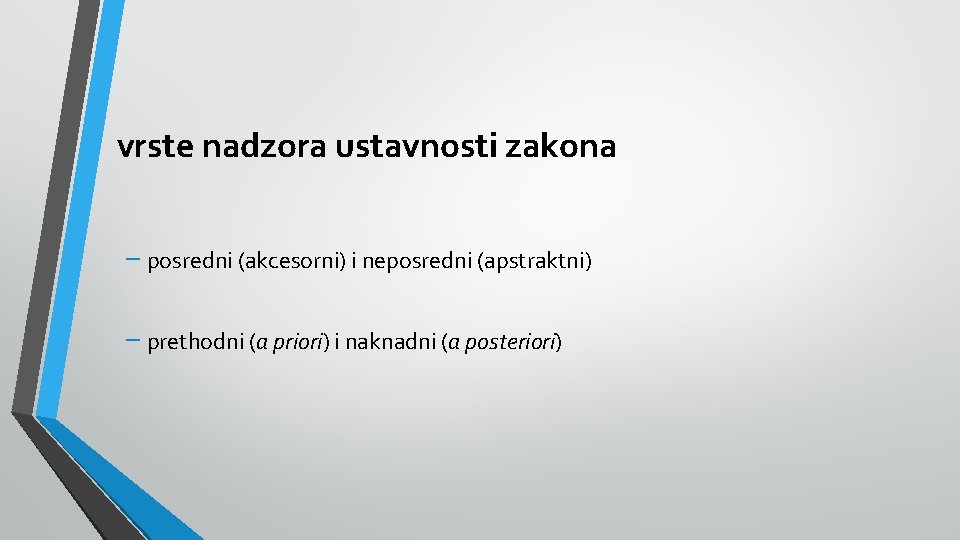 vrste nadzora ustavnosti zakona

– posredni (akcesorni) i neposredni (apstraktni)

– prethodni (a priori) i naknadni (a posteriori)